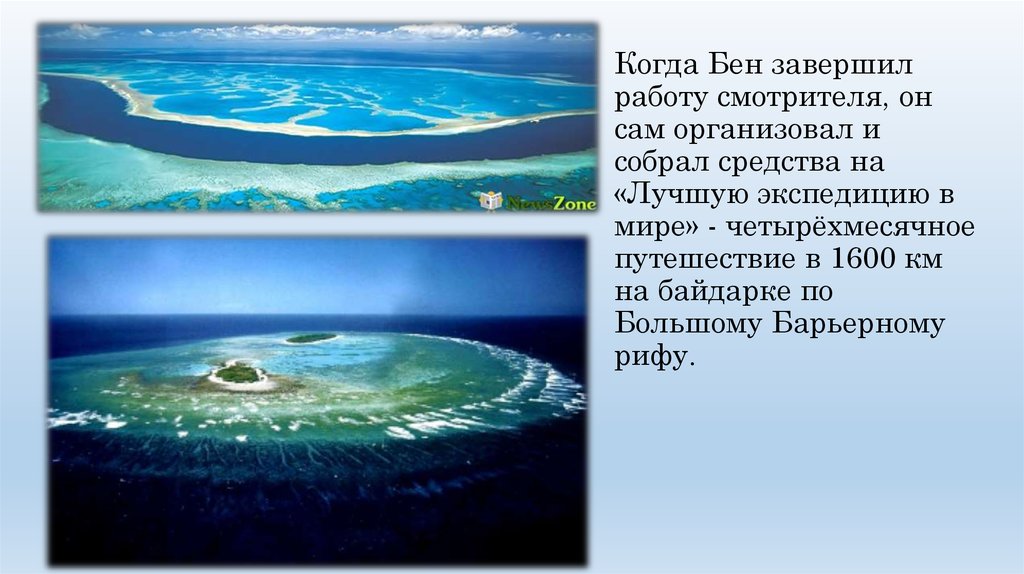 NewsZone

Когда Бен завершил работу смотрителя, он сам организовал и собрал средства на «Лучшую экспедицию в мире» - четырёхмесячное путешествие в 1600 км на байдарке по Большому Барьерному рифу.